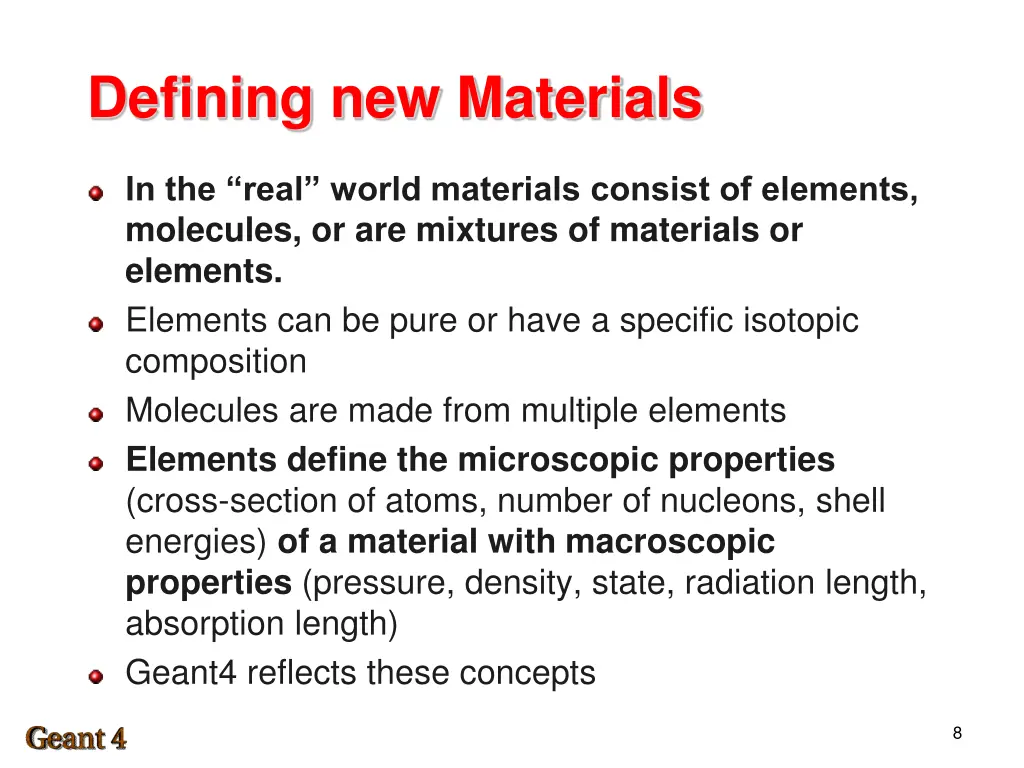 Defining new Materials

In the “real” world materials consist of elements, molecules, or are mixtures of materials or elements.

Elements can be pure or have a specific isotopic composition

Molecules are made from multiple elements

Elements define the microscopic properties (cross-section of atoms, number of nucleons, shell energies) of a material with macroscopic properties (pressure, density, state, radiation length, absorption length)

Geant4 reflects these concepts

Geant 4

8